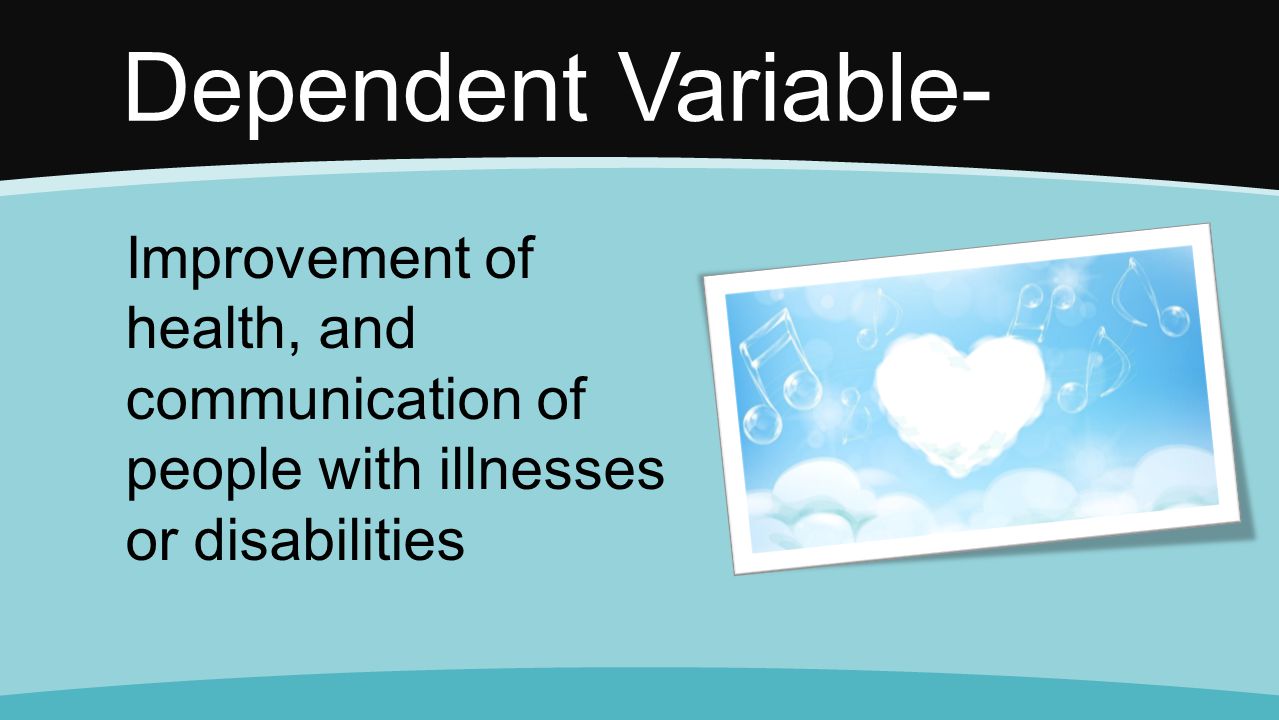 Dependent Variable-

Improvement of health, and communication of people with illnesses or disabilities